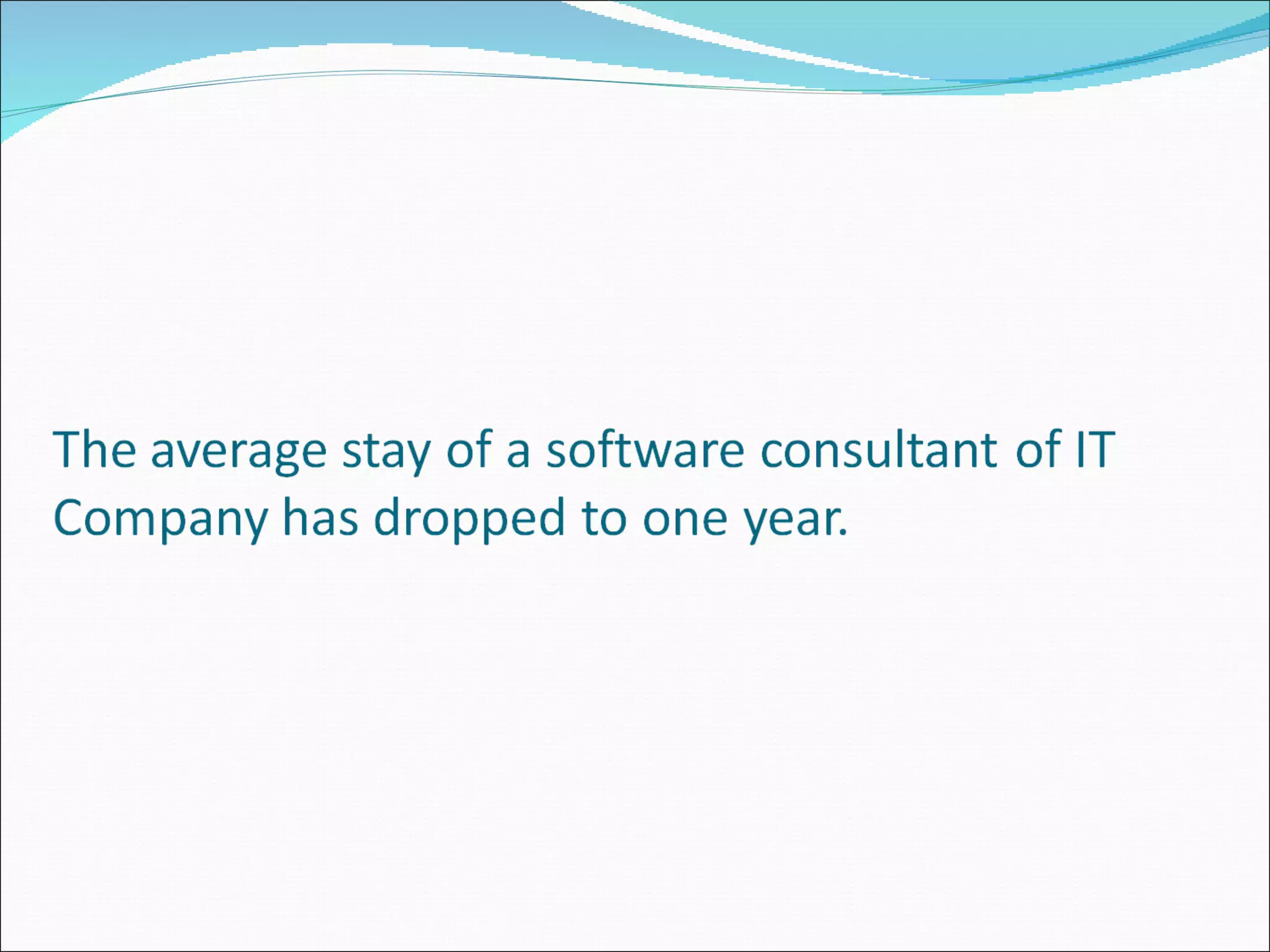 The average stay of a software consultant of IT Company has dropped to one year.